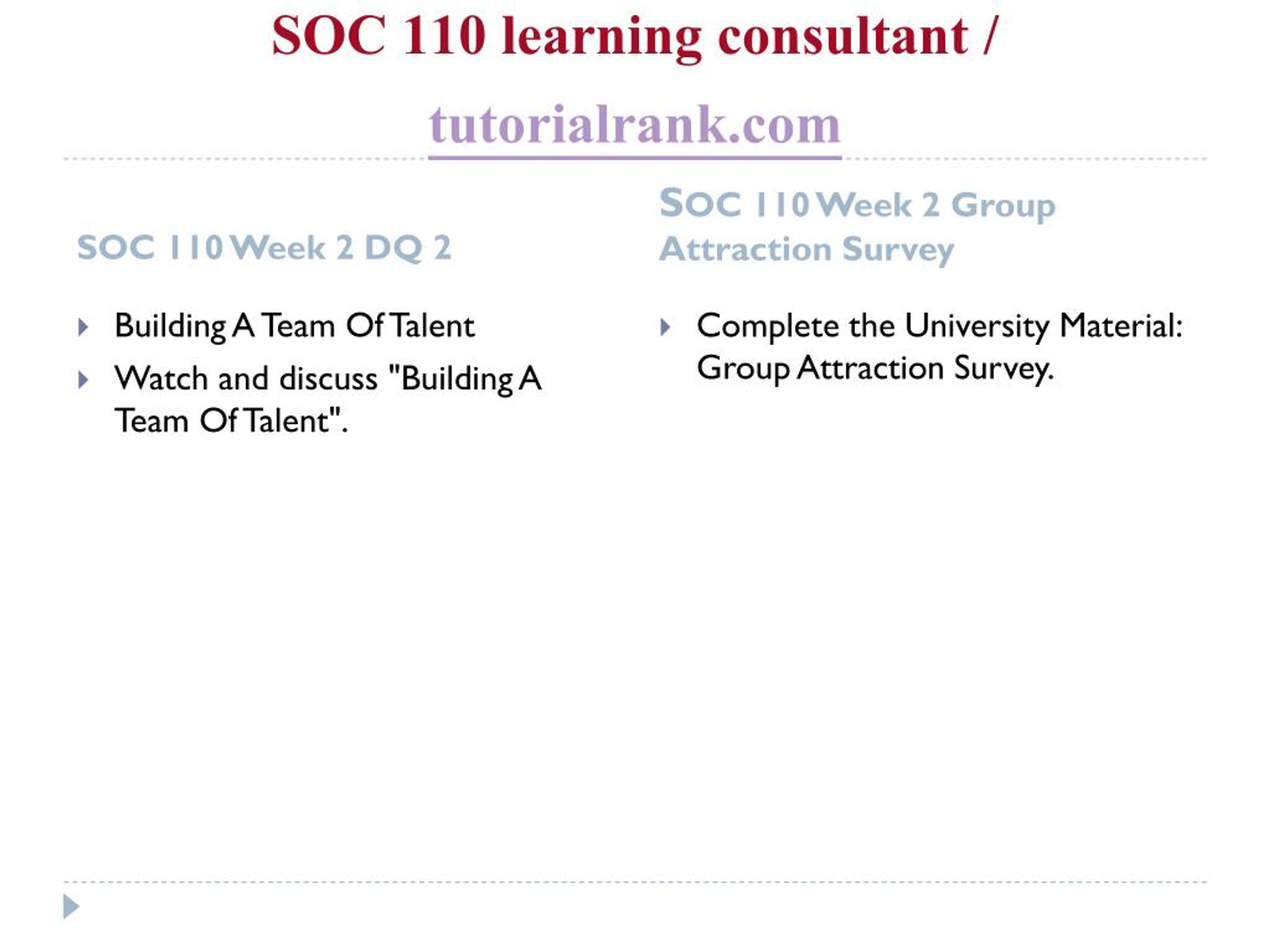 SOC 110 learning consultant / tutorialrank.com

SOC 110 Week 2 DQ 2

Building A Team Of Talent

Watch and discuss "Building A Team Of Talent".

SOC 110 Week 2 Group Attraction Survey

Complete the University Material: Group Attraction Survey.